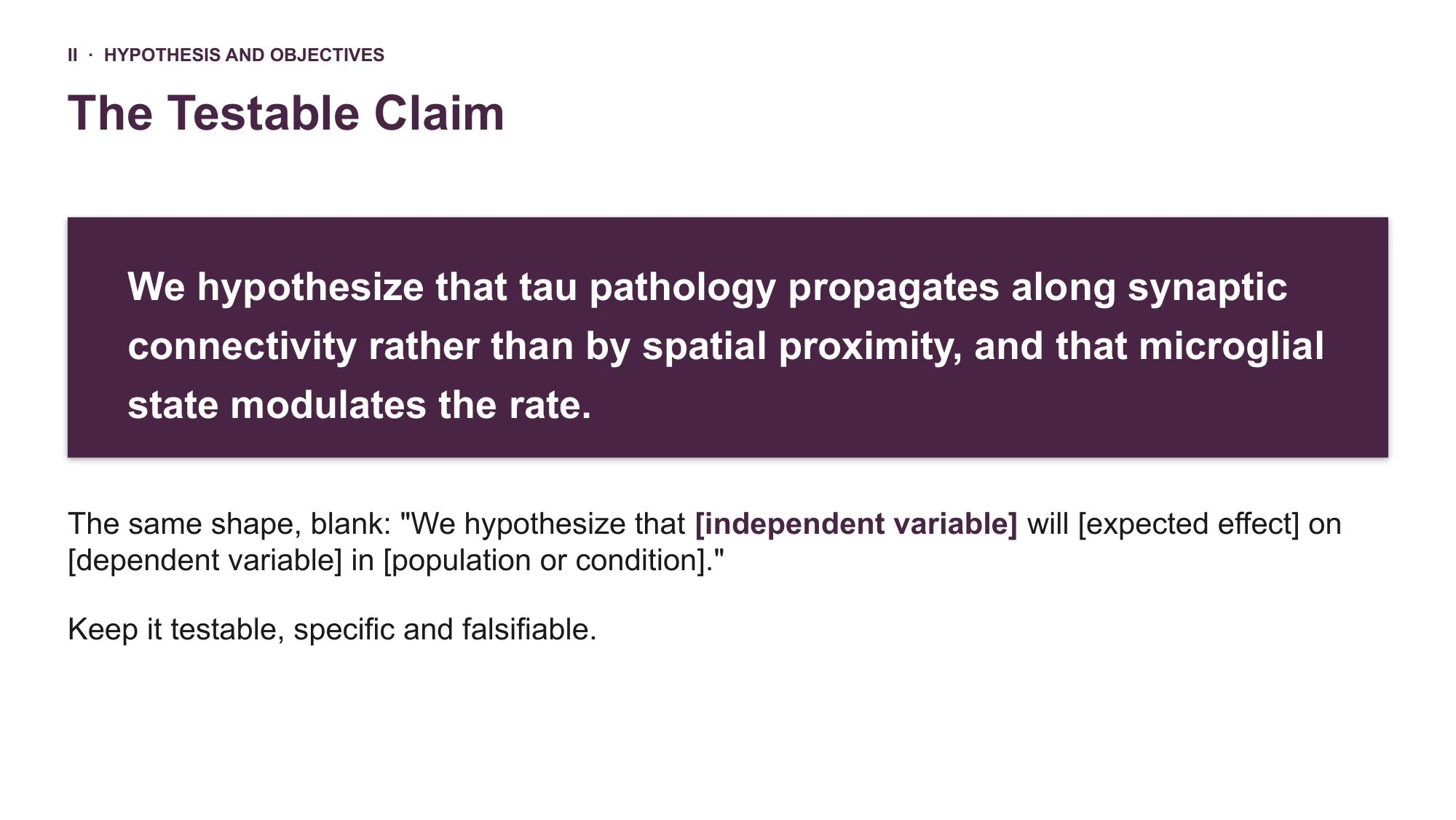 II · HYPOTHESIS AND OBJECTIVES

The Testable Claim

We hypothesize that tau pathology propagates along synaptic connectivity rather than by spatial proximity, and that microglial state modulates the rate.

The same shape, blank: "We hypothesize that [independent variable] will [expected effect] on [dependent variable] in [population or condition]."

Keep it testable, specific and falsifiable.